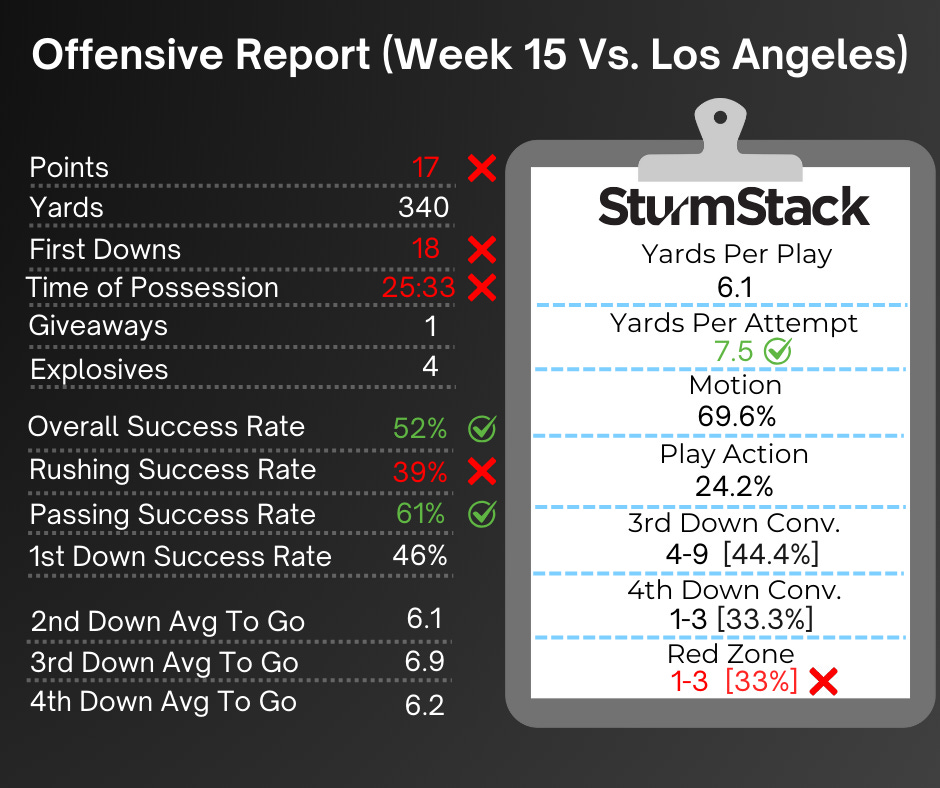 Offensive Report (Week 15 Vs. Los Angeles)

| | |
|---|---|
| Points | 17 |
| Yards | 340 |
| First Downs | 18 |
| Time of Possession | 25:33 |
| Giveaways | 1 |
| Explosives | 4 |
| Overall Success Rate | 52% |
| Rushing Success Rate | 39% |
| Passing Success Rate | 61% |
| 1st Down Success Rate | 46% |
| 2nd Down Avg To Go | 6.1 |
| 3rd Down Avg To Go | 6.9 |
| 4th Down Avg To Go | 6.2 |

SturmStack

Yards Per Play
6.1

Yards Per Attempt
7.5

Motion
69.6%

Play Action
24.2%

3rd Down Conv.
4-9 [44.4%]

4th Down Conv.
1-3 [33.3%]

Red Zone
1-3 [33%]